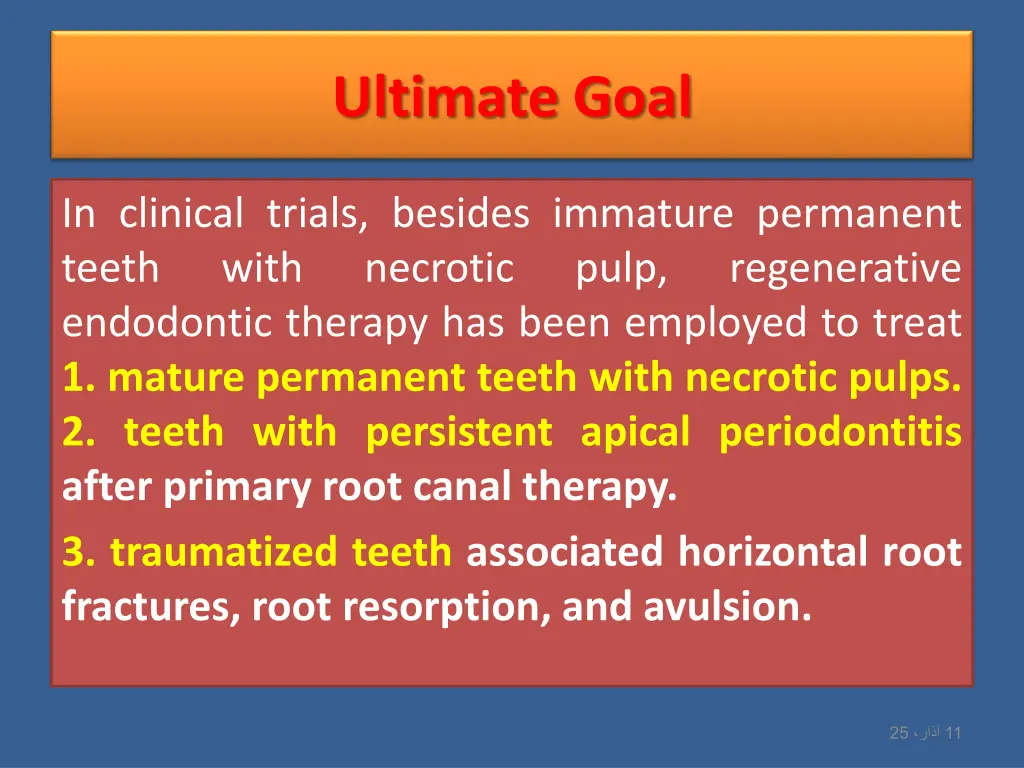 Ultimate Goal

In clinical trials, besides immature permanent teeth with necrotic pulp, regenerative endodontic therapy has been employed to treat
1. mature permanent teeth with necrotic pulps.
2. teeth with persistent apical periodontitis after primary root canal therapy.
3. traumatized teeth associated horizontal root fractures, root resorption, and avulsion.

11 آذار، 25